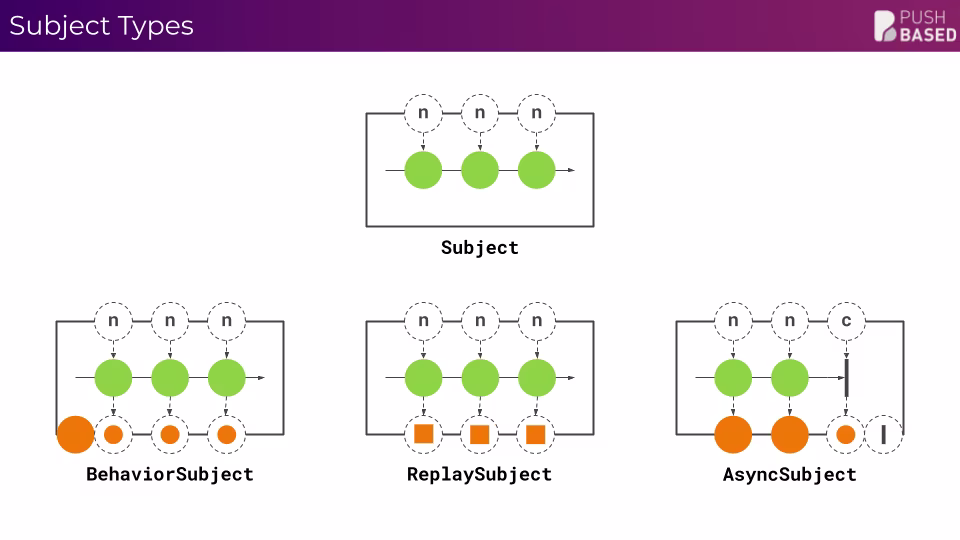 Subject Types

PUSH BASED

n n n

Subject

n n n

BehaviorSubject

n n n

ReplaySubject

n n c

AsyncSubject